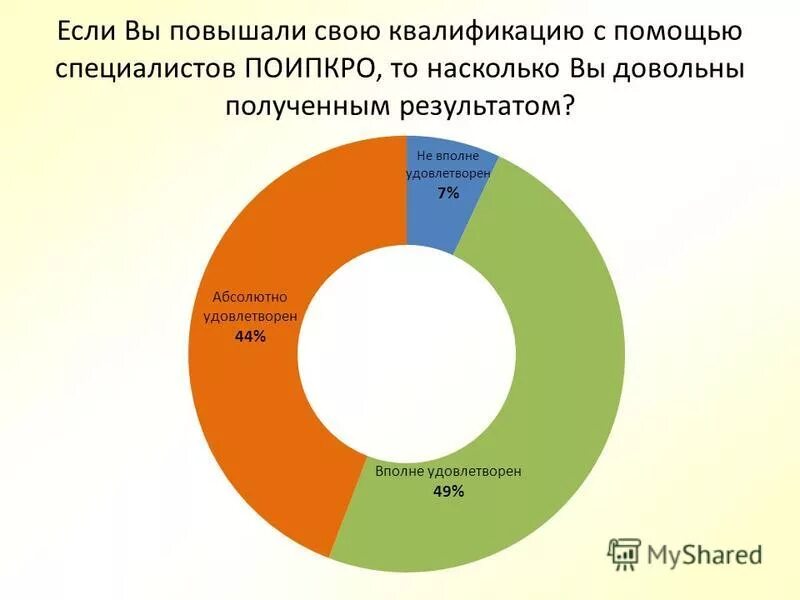 Если Вы повышали свою квалификацию с помощью специалистов ПОИПКРО, то насколько Вы довольны полученным результатом?

Не вполне удовлетворен
7%

Абсолютно удовлетворен
44%

Вполне удовлетворен
49%

MyShared